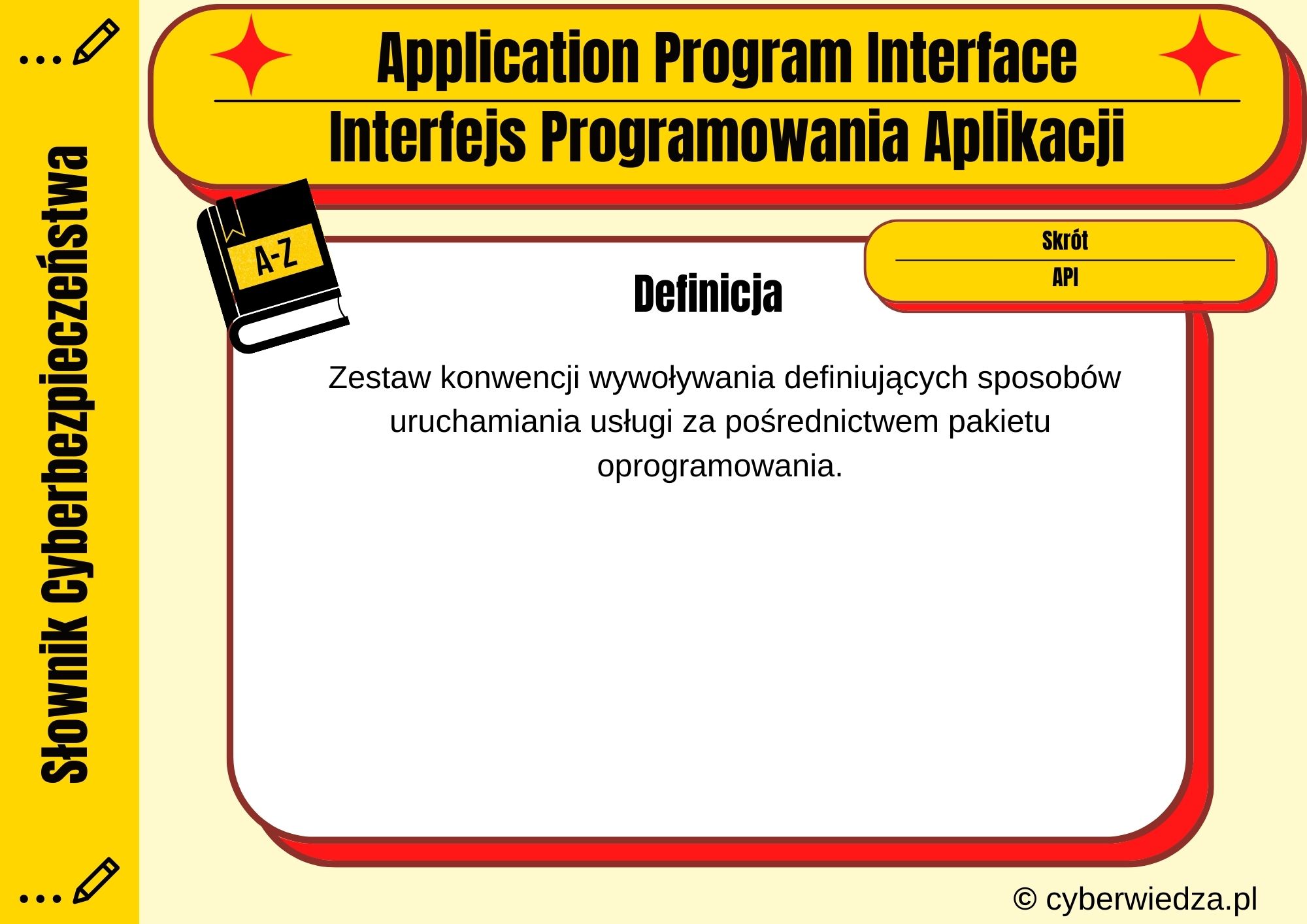 Słownik Cyberbezpieczeństwa

Application Program Interface

Interfejs Programowania Aplikacji

A-Z

Skrót

API

Definicja

Zestaw konwencji wywoływania definiujących sposobów uruchamiania usługi za pośrednictwem pakietu oprogramowania.

© cyberwiedza.pl